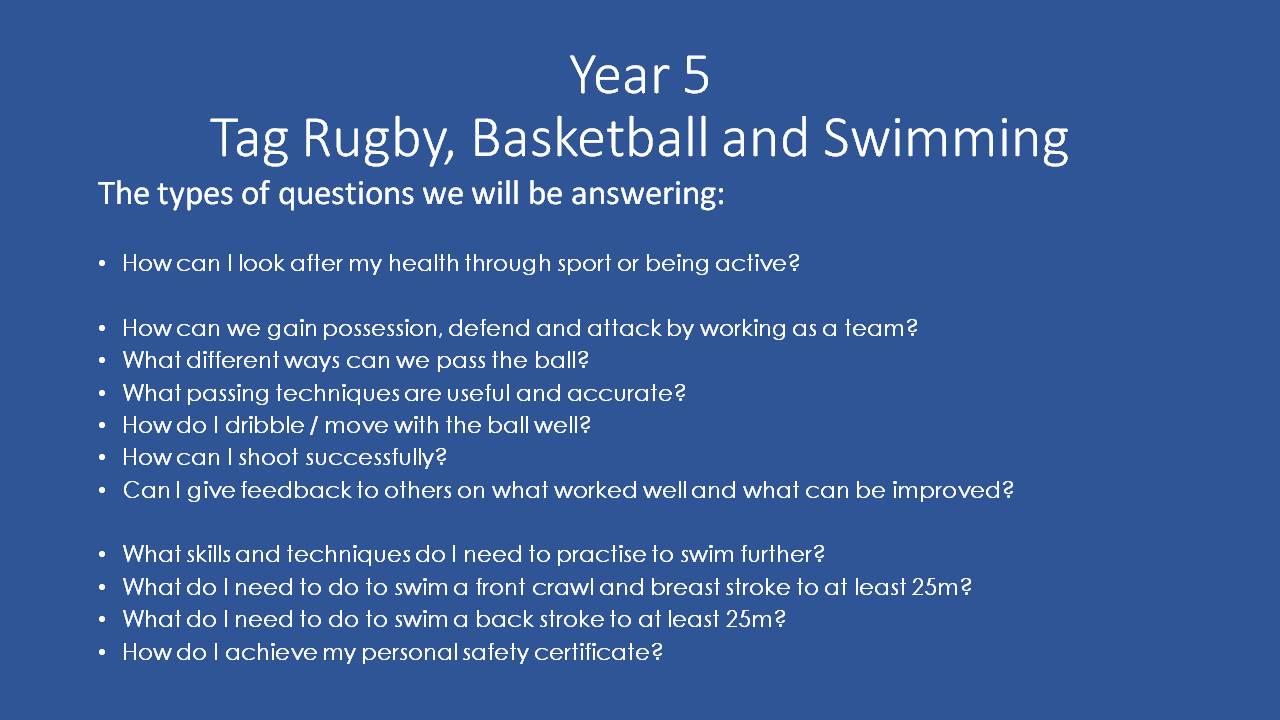 Year 5
Tag Rugby, Basketball and Swimming

The types of questions we will be answering:

• How can I look after my health through sport or being active?

• How can we gain possession, defend and attack by working as a team?
• What different ways can we pass the ball?
• What passing techniques are useful and accurate?
• How do I dribble / move with the ball well?
• How can I shoot successfully?
• Can I give feedback to others on what worked well and what can be improved?

• What skills and techniques do I need to practise to swim further?
• What do I need to do to swim a front crawl and breast stroke to at least 25m?
• What do I need to do to swim a back stroke to at least 25m?
• How do I achieve my personal safety certificate?